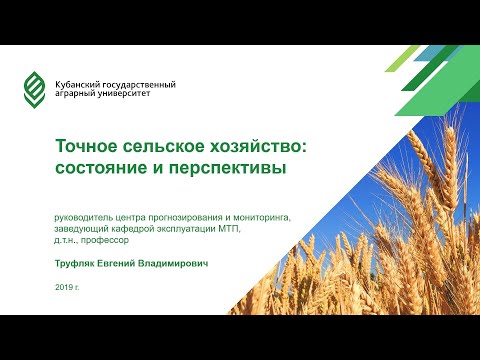 Кубанский государственный аграрный университет

Точное сельское хозяйство: состояние и перспективы

руководитель центра прогнозирования и мониторинга, заведующий кафедрой эксплуатации МТП, д.т.н., профессор

Труфляк Евгений Владимирович

2019 г.